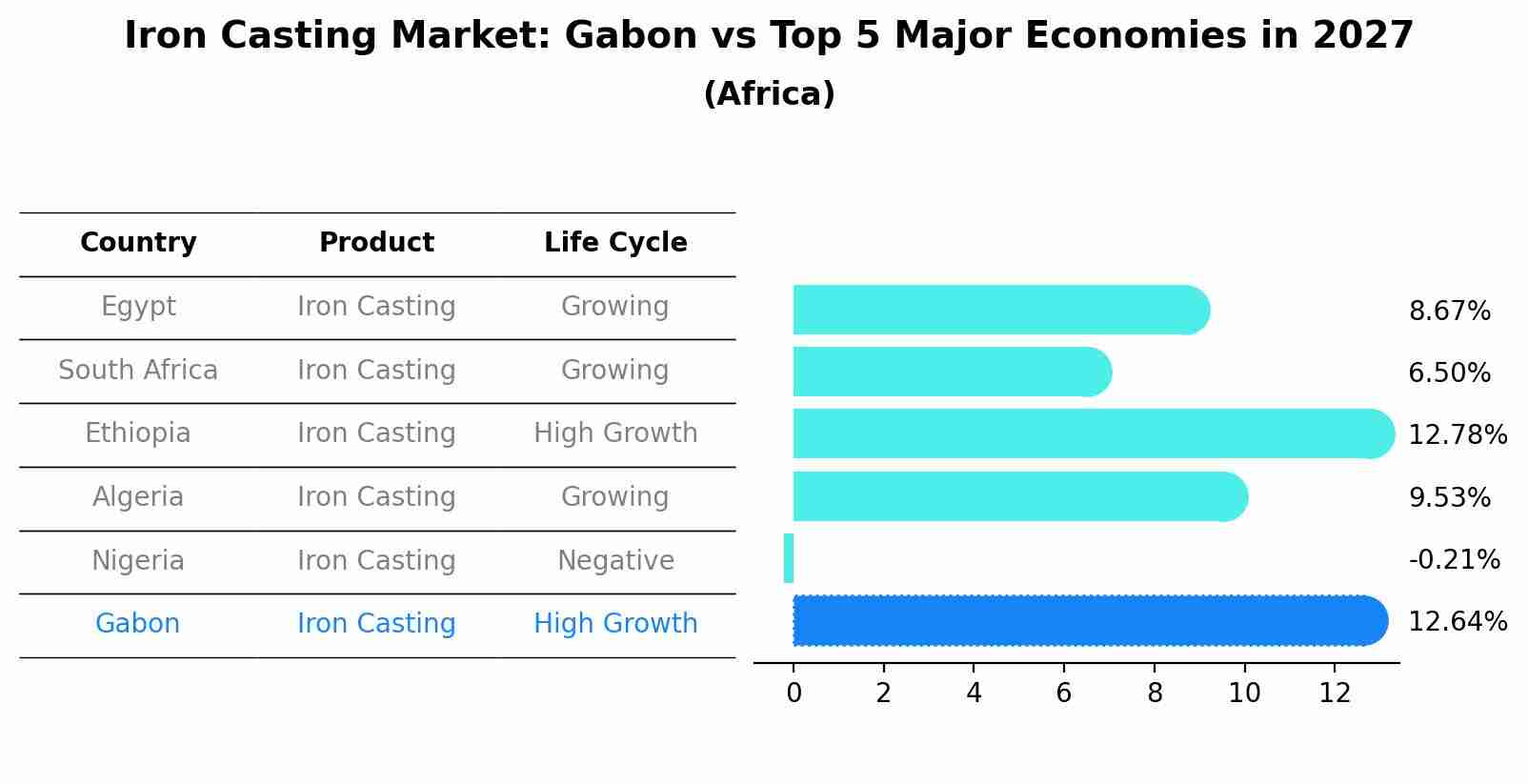 Iron Casting Market: Gabon vs Top 5 Major Economies in 2027
(Africa)

| Country | Product | Life Cycle |
|---|---|---|
| Egypt | Iron Casting | Growing |
| South Africa | Iron Casting | Growing |
| Ethiopia | Iron Casting | High Growth |
| Algeria | Iron Casting | Growing |
| Nigeria | Iron Casting | Negative |
| Gabon | Iron Casting | High Growth |

8.67%
6.50%
12.78%
9.53%
-0.21%
12.64%

0 2 4 6 8 10 12